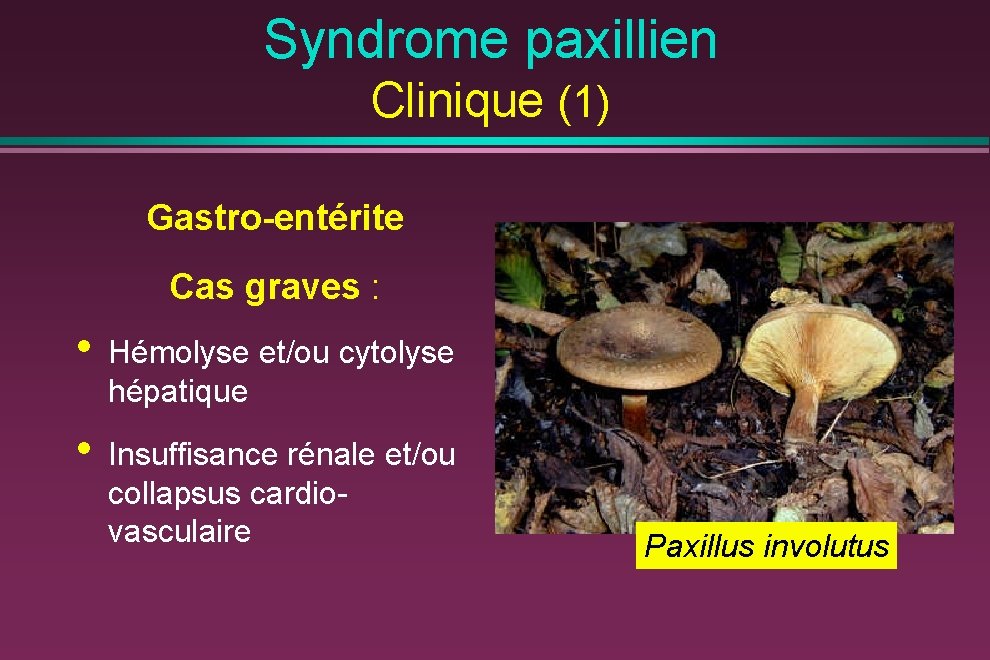 Syndrome paxillien
Clinique (1)

Gastro-entérite

Cas graves :

• Hémolyse et/ou cytolyse hépatique

• Insuffisance rénale et/ou collapsus cardio-vasculaire

Paxillus involutus